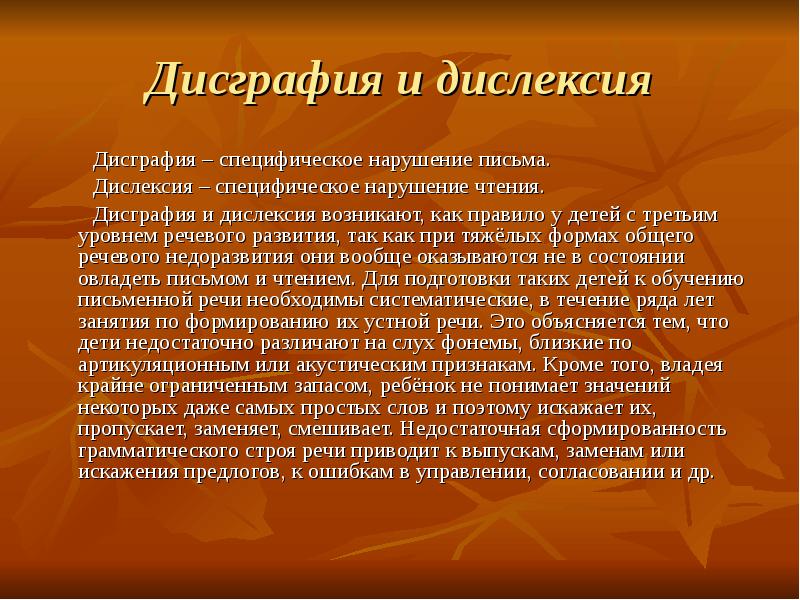 Дисграфия и дислексия

Дисграфия – специфическое нарушение письма.

Дислексия – специфическое нарушение чтения.

Дисграфия и дислексия возникают, как правило у детей с третьим уровнем речевого развития, так как при тяжёлых формах общего речевого недоразвития они вообще оказываются не в состоянии овладеть письмом и чтением. Для подготовки таких детей к обучению письменной речи необходимы систематические, в течение ряда лет занятия по формированию их устной речи. Это объясняется тем, что дети недостаточно различают на слух фонемы, близкие по артикуляционным или акустическим признакам. Кроме того, владея крайне ограниченным запасом, ребёнок не понимает значений некоторых даже самых простых слов и поэтому искажает их, пропускает, заменяет, смешивает. Недостаточная сформированность грамматического строя речи приводит к выпускам, заменам или искажения предлогов, к ошибкам в управлении, согласовании и др.